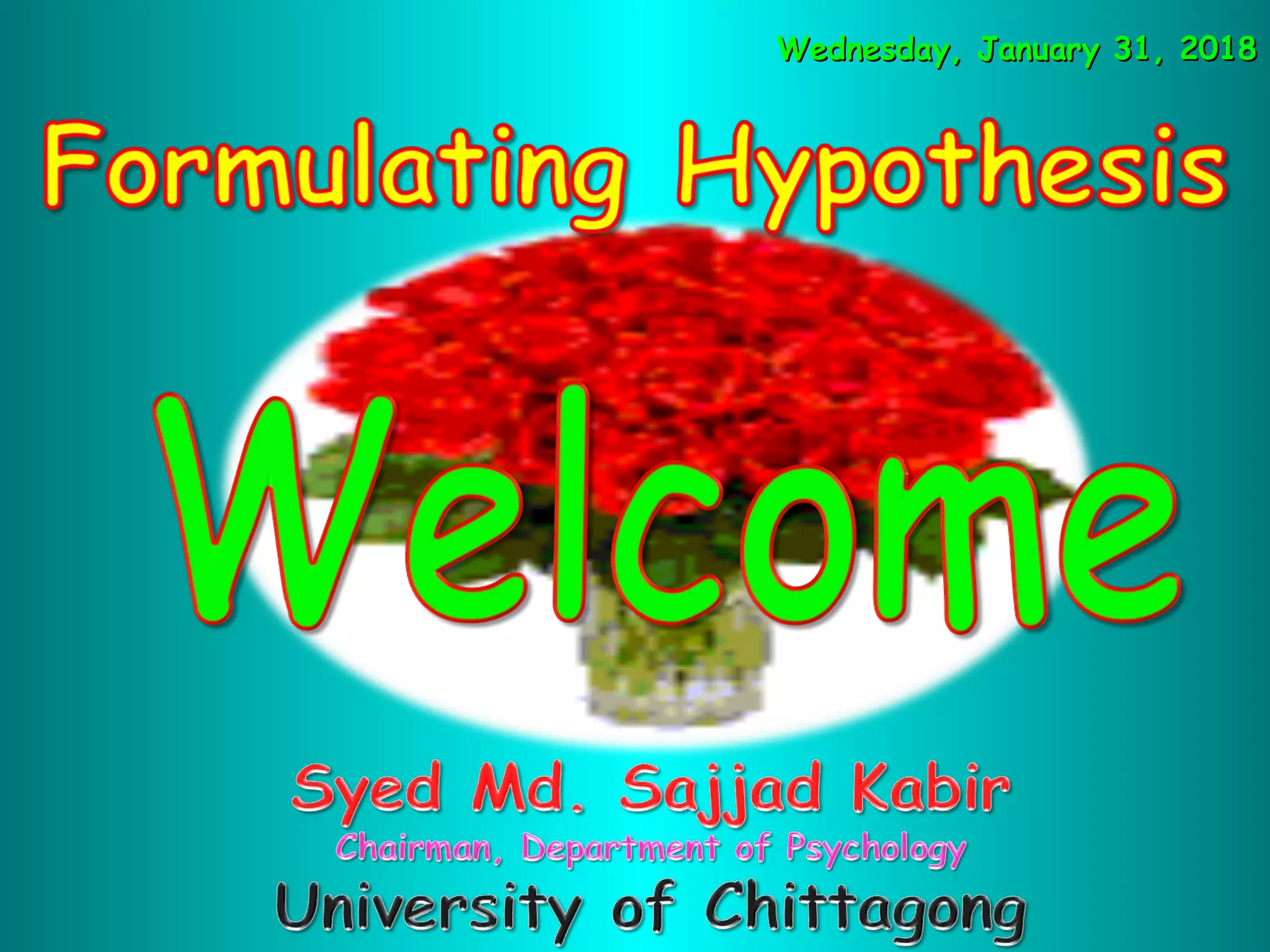 Wednesday, January 31, 2018

Formulating Hypothesis

Welcome

Syed Md. Sajjad Kabir
Chairman, Department of Psychology
University of Chittagong